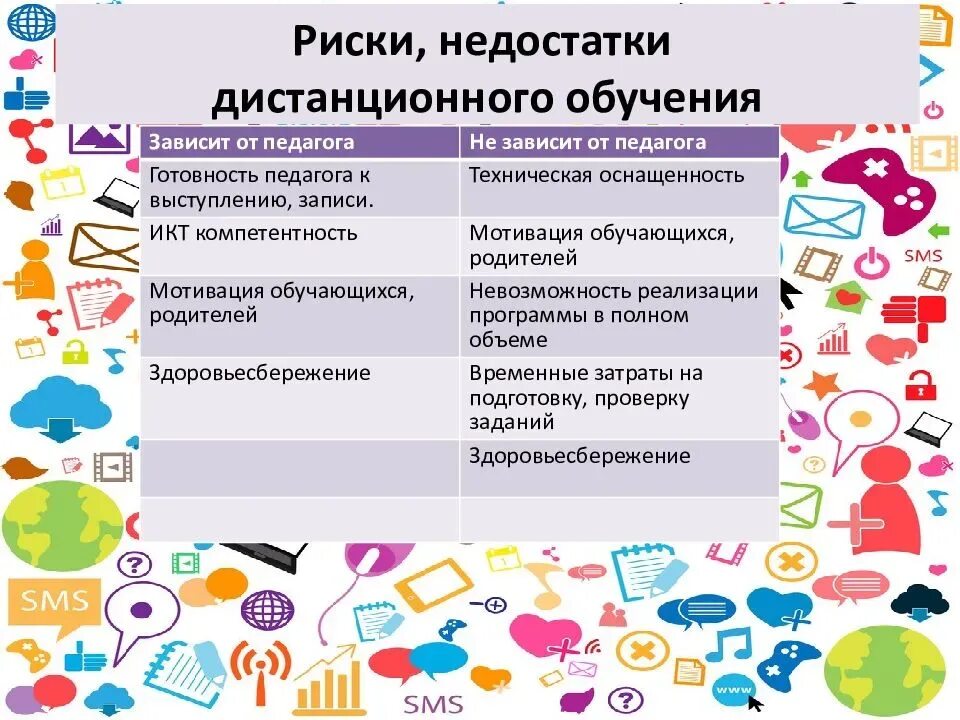 Риски, недостатки дистанционного обучения

| Зависит от педагога | Не зависит от педагога |
|---|---|
| Готовность педагога к выступлению, записи. | Техническая оснащенность |
| ИКТ компетентность | Мотивация обучающихся, родителей |
| Мотивация обучающихся, родителей | Невозможность реализации программы в полном объеме |
| Здоровьесбережение | Временные затраты на подготовку, проверку заданий |
| | Здоровьесбережение |
| | |

SMS

SMS

SMS

www